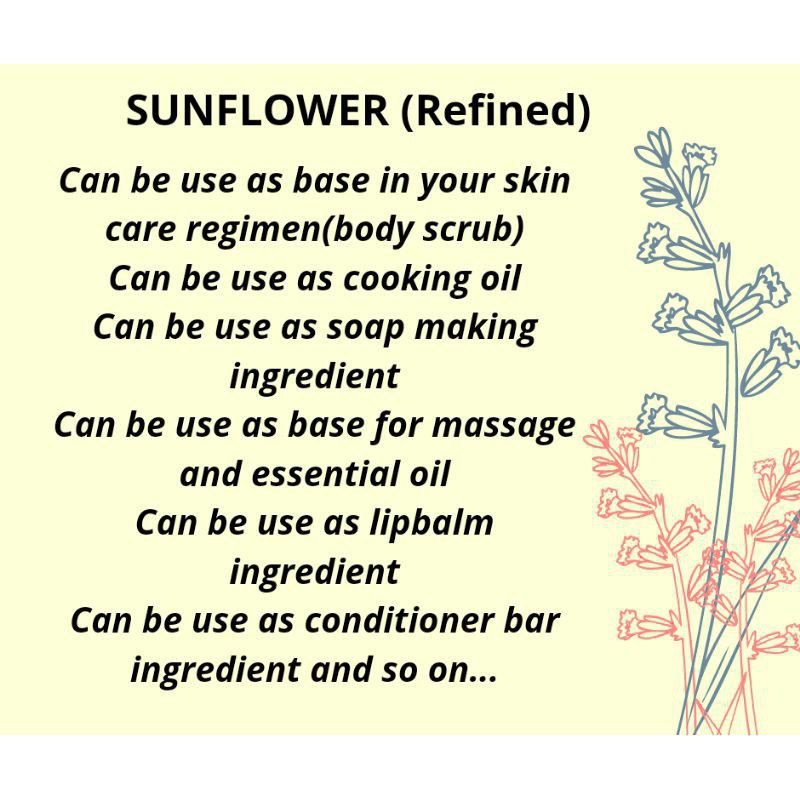 SUNFLOWER (Refined)

Can be use as base in your skin care regimen(body scrub)
Can be use as cooking oil
Can be use as soap making ingredient
Can be use as base for massage and essential oil
Can be use as lipbalm ingredient
Can be use as conditioner bar ingredient and so on...